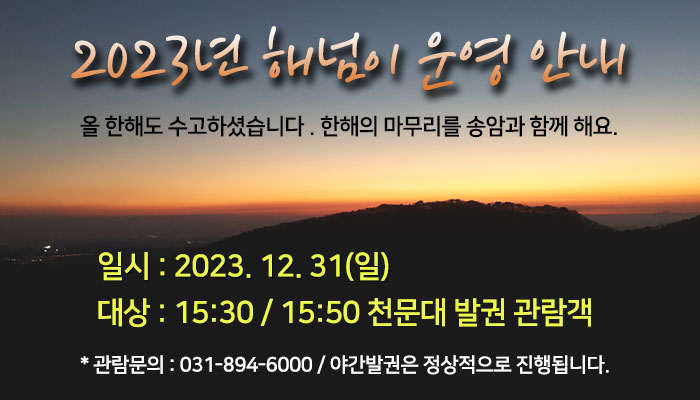 2023년 해넘이 운영 안내

올 한해도 수고하셨습니다 . 한해의 마무리를 송암과 함께 해요.

일시 : 2023. 12. 31(일)
대상 : 15:30 / 15:50 천문대 발권 관람객

* 관람문의 : 031-894-6000 / 야간발권은 정상적으로 진행됩니다.